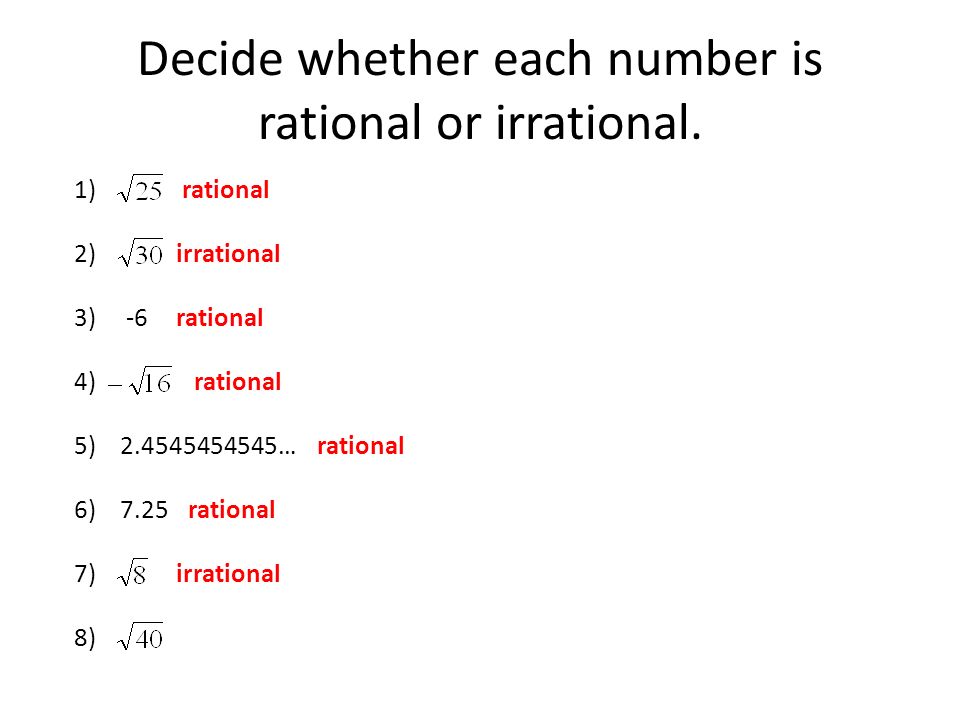 Decide whether each number is rational or irrational.

1) $\sqrt{25}$ rational

2) $\sqrt{30}$ irrational

3) -6 rational

4) $-\sqrt{16}$ rational

5) 2.4545454545… rational

6) 7.25 rational

7) $\sqrt{8}$ irrational

8) $\sqrt{40}$